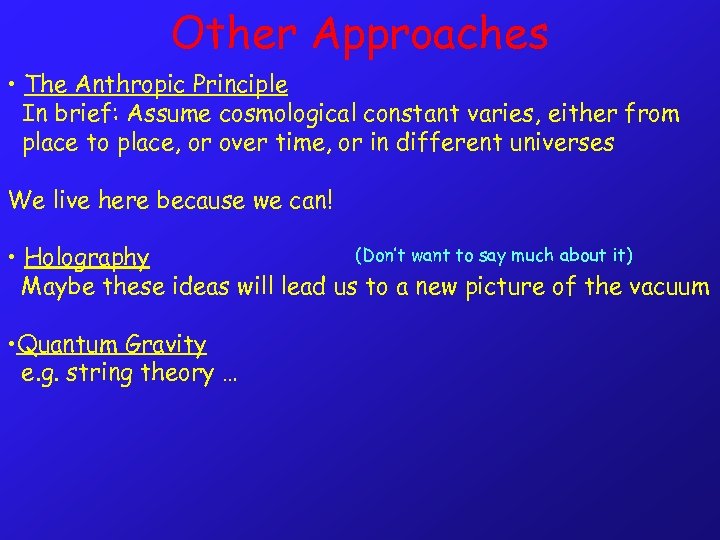 Other Approaches

• The Anthropic Principle
In brief: Assume cosmological constant varies, either from place to place, or over time, or in different universes

We live here because we can!

• Holography (Don't want to say much about it)
Maybe these ideas will lead us to a new picture of the vacuum

•Quantum Gravity
e.g. string theory …